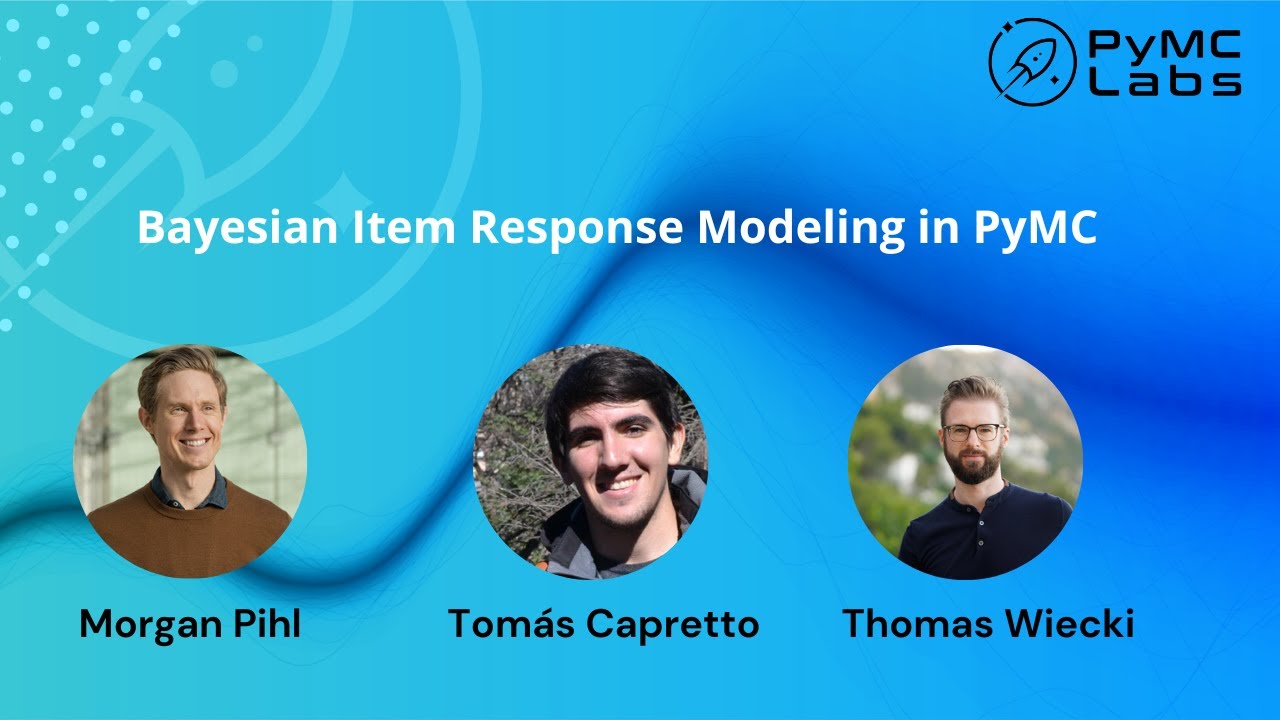 PyMC Labs

Bayesian Item Response Modeling in PyMC

Morgan Pihl

Tomás Capretto

Thomas Wiecki